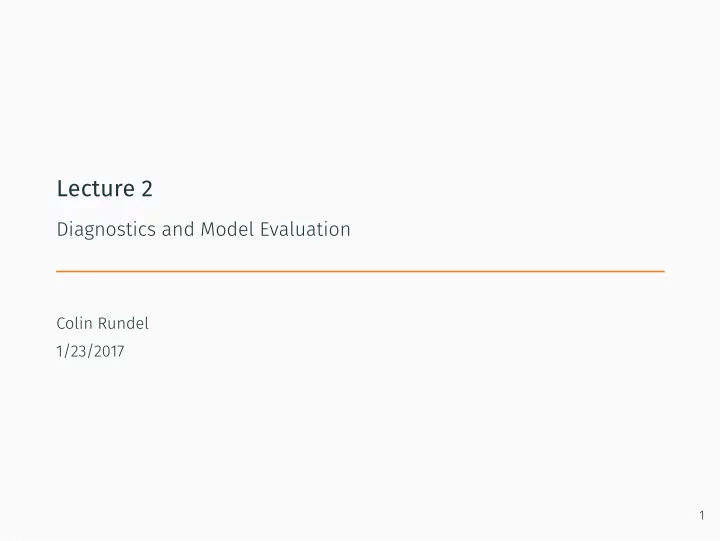 Lecture 2

Diagnostics and Model Evaluation

Colin Rundel

1/23/2017

1